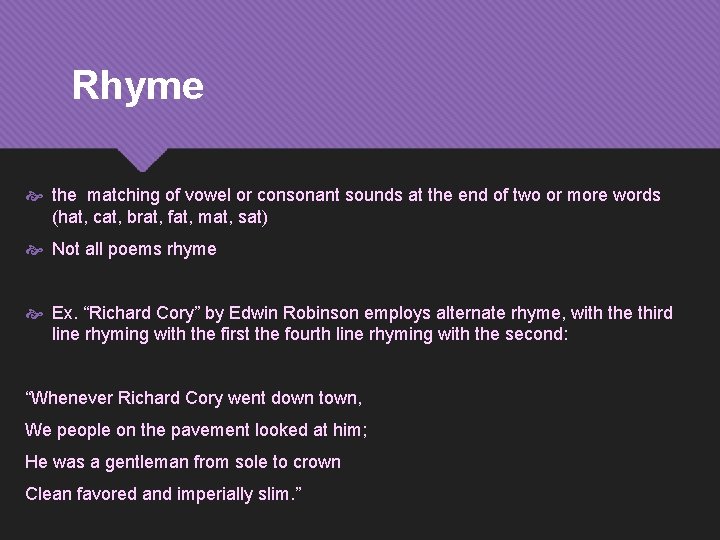 Rhyme

the matching of vowel or consonant sounds at the end of two or more words (hat, cat, brat, fat, mat, sat)

Not all poems rhyme

Ex. “Richard Cory” by Edwin Robinson employs alternate rhyme, with the third line rhyming with the first the fourth line rhyming with the second:

“Whenever Richard Cory went down town,

We people on the pavement looked at him;

He was a gentleman from sole to crown

Clean favored and imperially slim.”